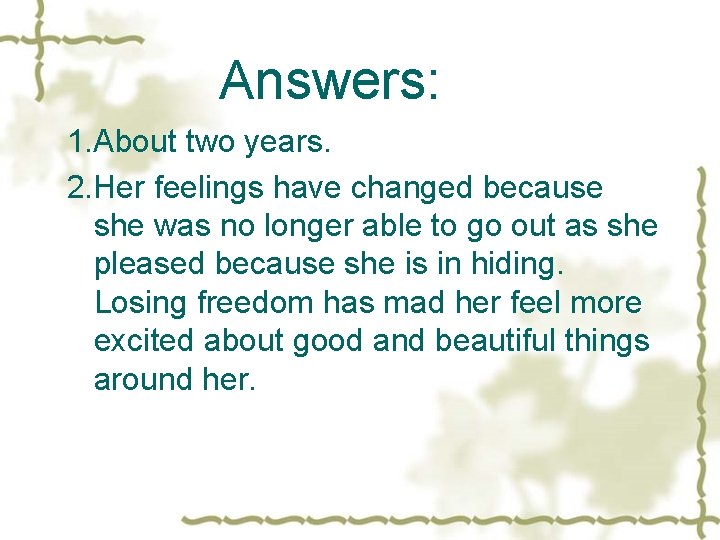 Answers:

1.About two years.

2.Her feelings have changed because she was no longer able to go out as she pleased because she is in hiding. Losing freedom has mad her feel more excited about good and beautiful things around her.